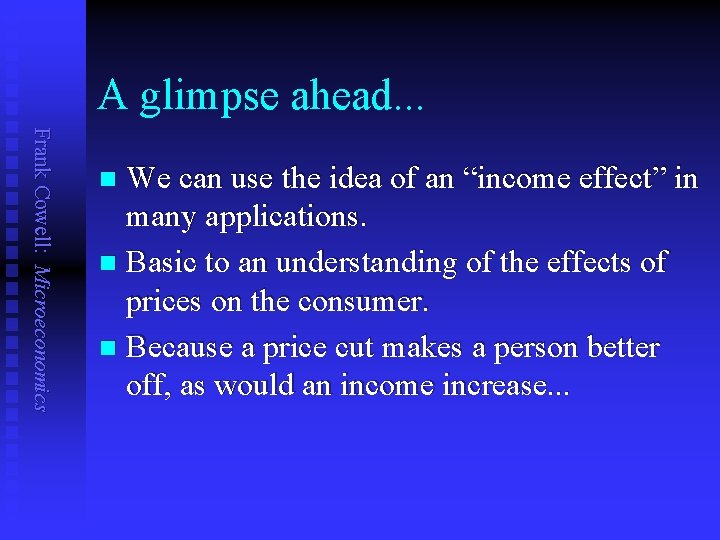 Frank Cowell: Microeconomics

A glimpse ahead...

We can use the idea of an “income effect” in many applications.

Basic to an understanding of the effects of prices on the consumer.

Because a price cut makes a person better off, as would an income increase...